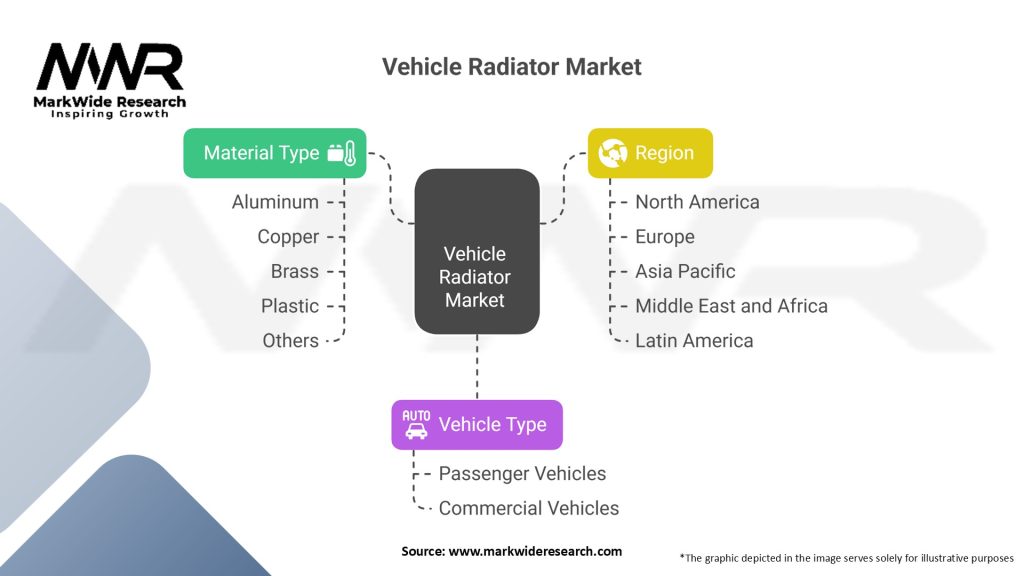 MWR
MarkWide Research
Inspiring Growth

Vehicle Radiator Market

Material Type
Aluminum
Copper
Brass
Plastic
Others

Vehicle Radiator Market

Region
North America
Europe
Asia Pacific
Middle East and Africa
Latin America

AUTO
Vehicle Type
Passenger Vehicles
Commercial Vehicles

Source: www.markwideresearch.com

*The graphic depicted in the image serves solely for illustrative purposes